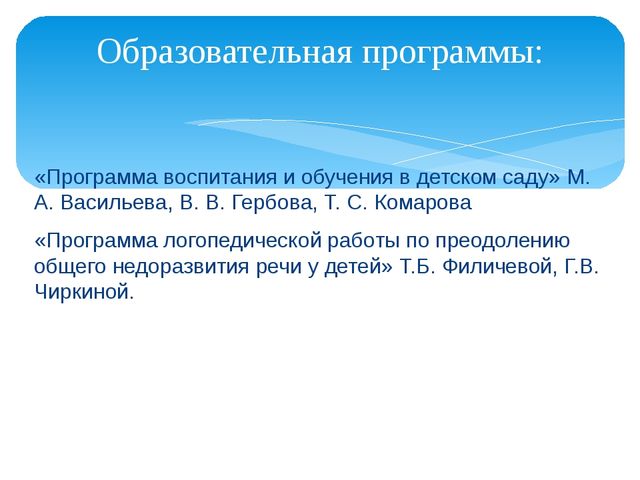 Образовательная программы:

«Программа воспитания и обучения в детском саду» М. А. Васильева, В. В. Гербова, Т. С. Комарова

«Программа логопедической работы по преодолению общего недоразвития речи у детей» Т.Б. Филичевой, Г.В. Чиркиной.